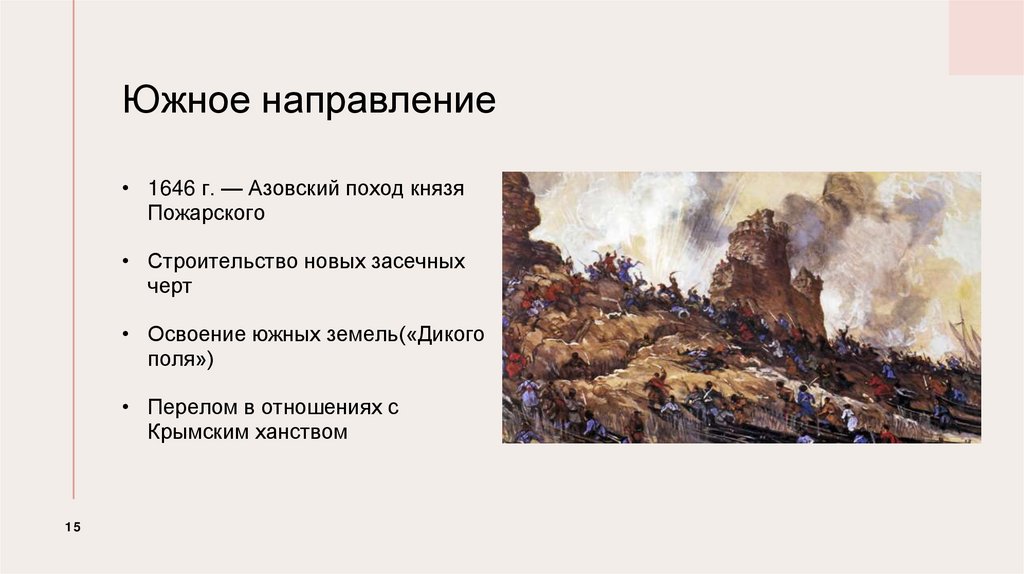 Южное направление

• 1646 г. — Азовский поход князя Пожарского

• Строительство новых засечных черт

• Освоение южных земель(«Дикого поля»)

• Перелом в отношениях с Крымским ханством

15